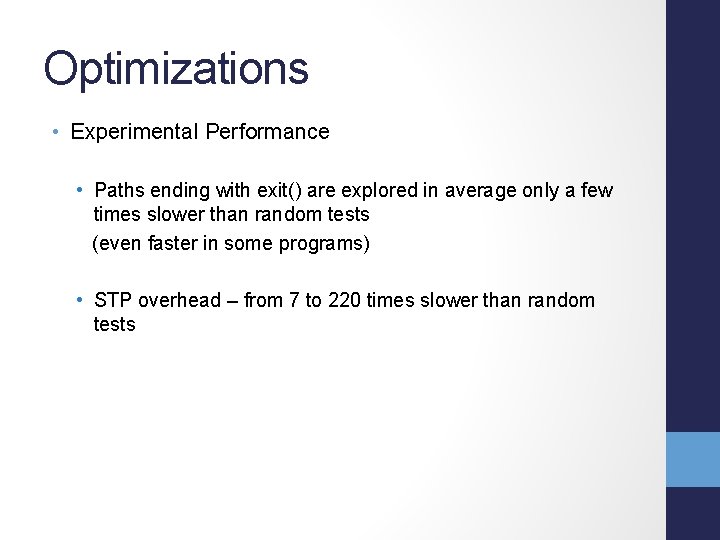 Optimizations

• Experimental Performance

• Paths ending with exit() are explored in average only a few times slower than random tests
(even faster in some programs)

• STP overhead – from 7 to 220 times slower than random tests